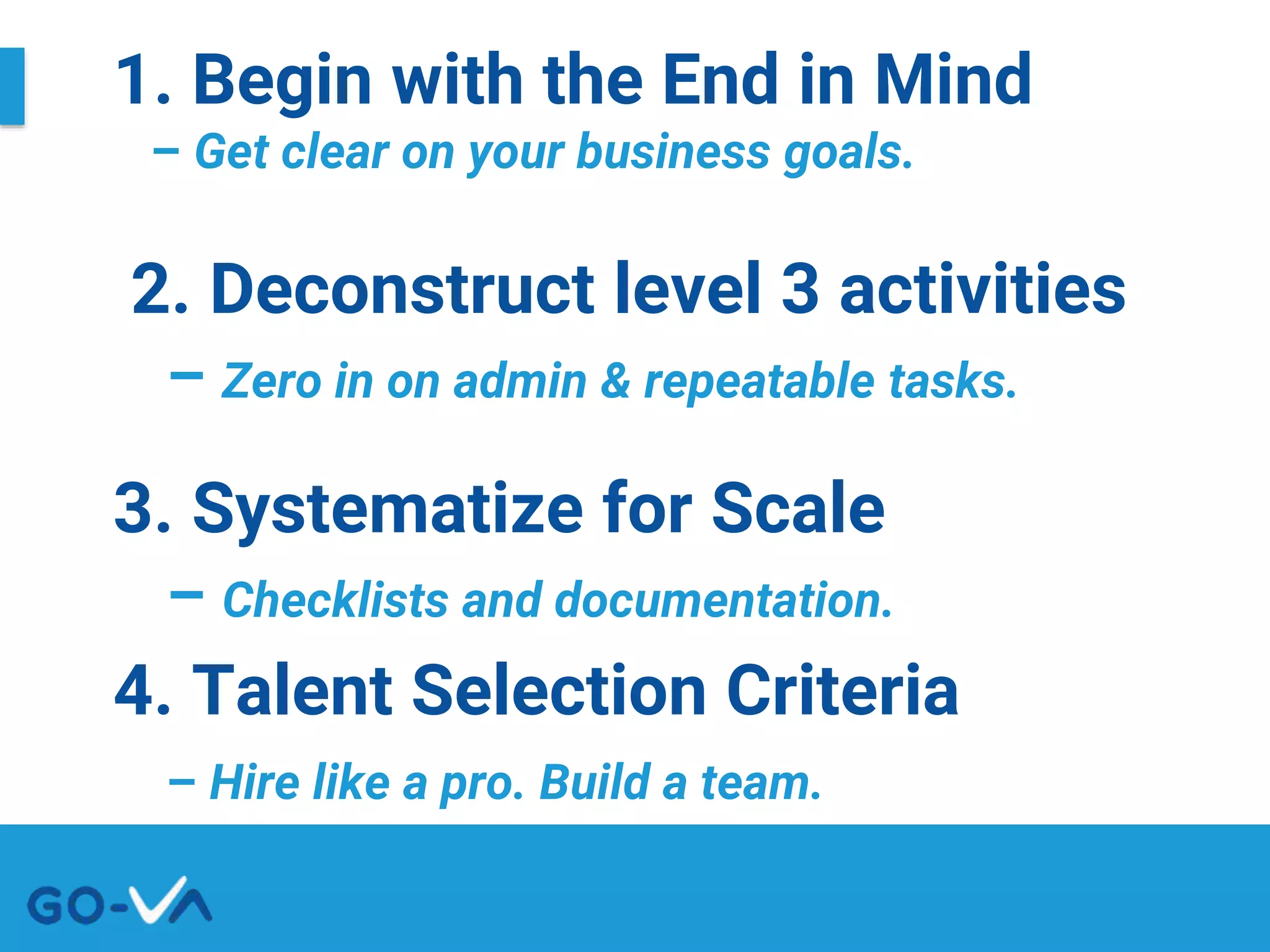 1. Begin with the End in Mind

– Get clear on your business goals.

2. Deconstruct level 3 activities

– Zero in on admin & repeatable tasks.

3. Systematize for Scale

– Checklists and documentation.

4. Talent Selection Criteria

– Hire like a pro. Build a team.

GO-VA